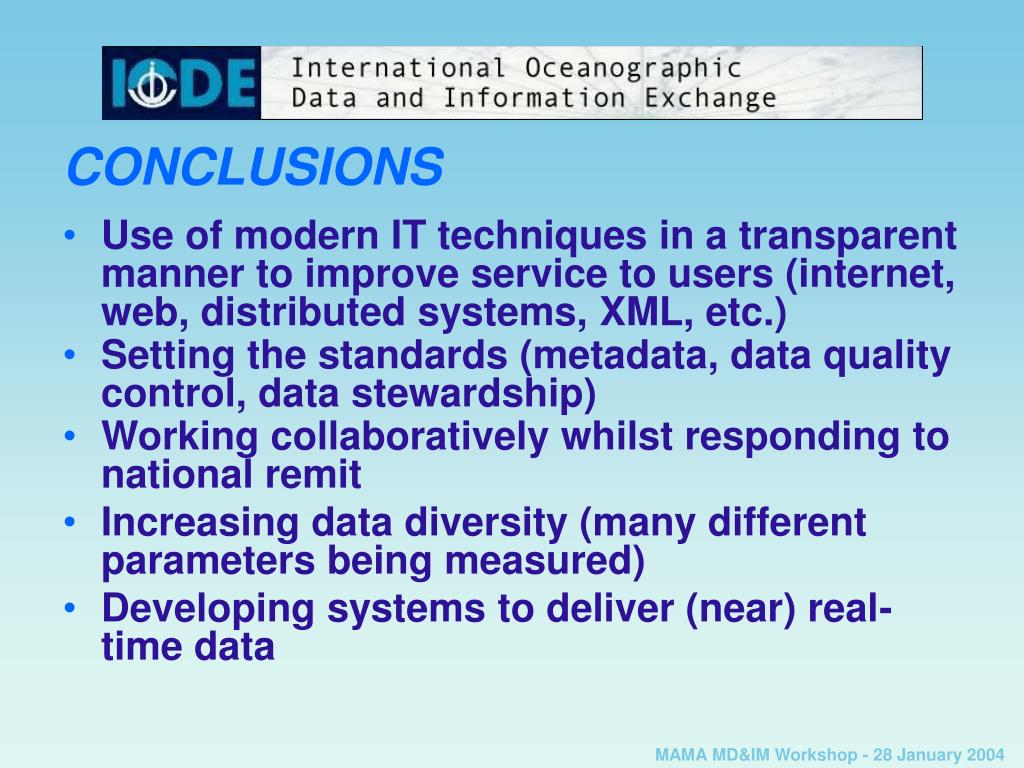 IODE International Oceanographic Data and Information Exchange

CONCLUSIONS

• Use of modern IT techniques in a transparent manner to improve service to users (internet, web, distributed systems, XML, etc.)
• Setting the standards (metadata, data quality control, data stewardship)
• Working collaboratively whilst responding to national remit
• Increasing data diversity (many different parameters being measured)
• Developing systems to deliver (near) real-time data

MAMA MD&IM Workshop - 28 January 2004